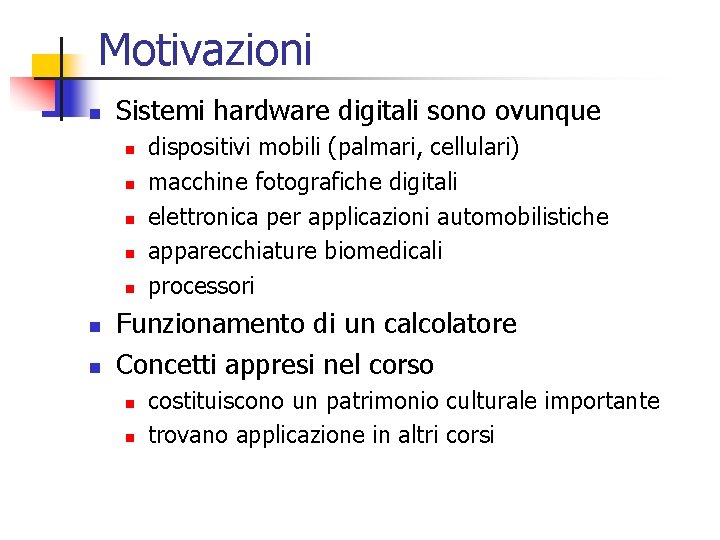 Motivazioni

- Sistemi hardware digitali sono ovunque
  - dispositivi mobili (palmari, cellulari)
  - macchine fotografiche digitali
  - elettronica per applicazioni automobilistiche
  - apparecchiature biomedicali
  - processori
- Funzionamento di un calcolatore
- Concetti appresi nel corso
  - costituiscono un patrimonio culturale importante
  - trovano applicazione in altri corsi